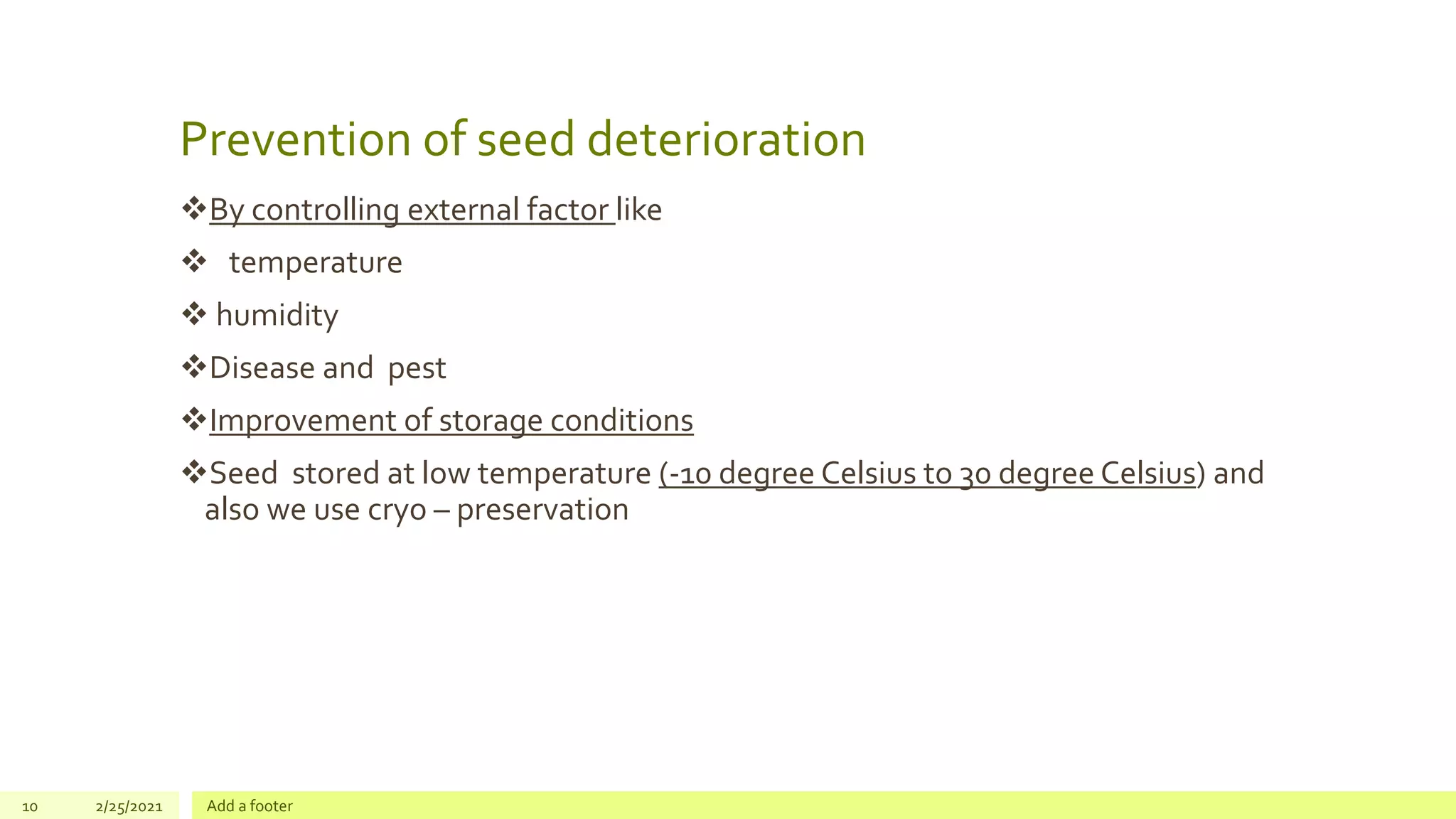 Prevention of seed deterioration

❖By controlling external factor like

❖ temperature

❖ humidity

❖Disease and pest

❖Improvement of storage conditions

❖Seed stored at low temperature (-10 degree Celsius to 30 degree Celsius) and also we use cryo – preservation

10 2/25/2021 Add a footer